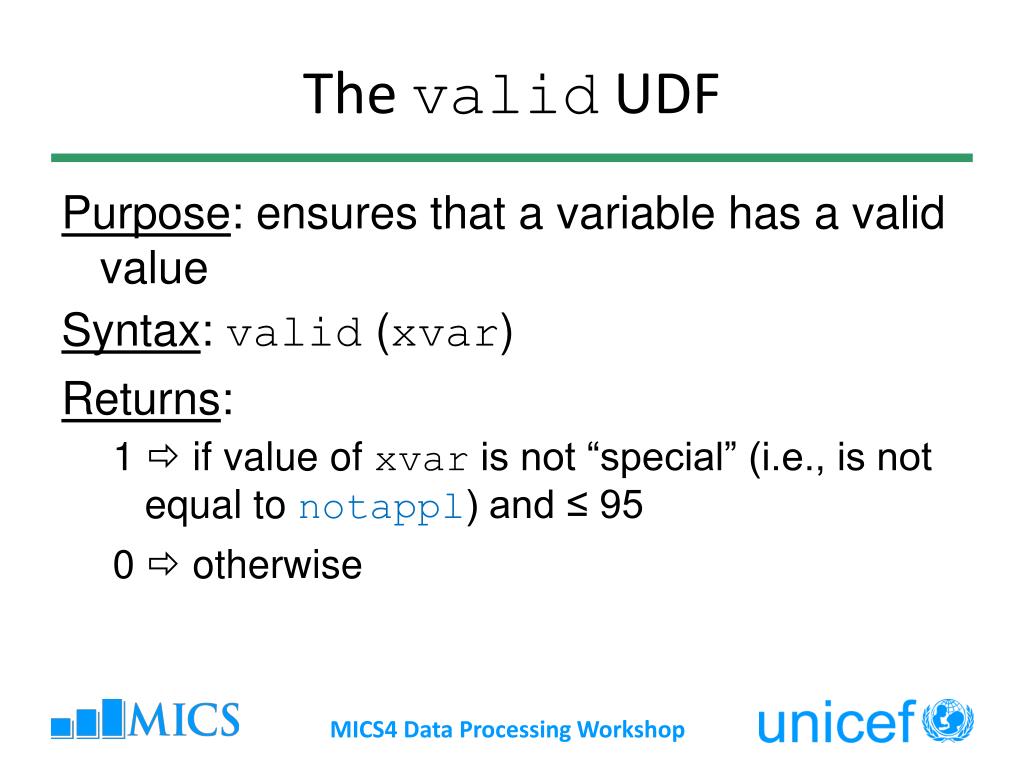 The valid UDF

Purpose: ensures that a variable has a valid value

Syntax: valid (xvar)

Returns:

1 ⇨ if value of xvar is not “special” (i.e., is not equal to notappl) and ≤ 95

0 ⇨ otherwise

MICS

MICS4 Data Processing Workshop

unicef